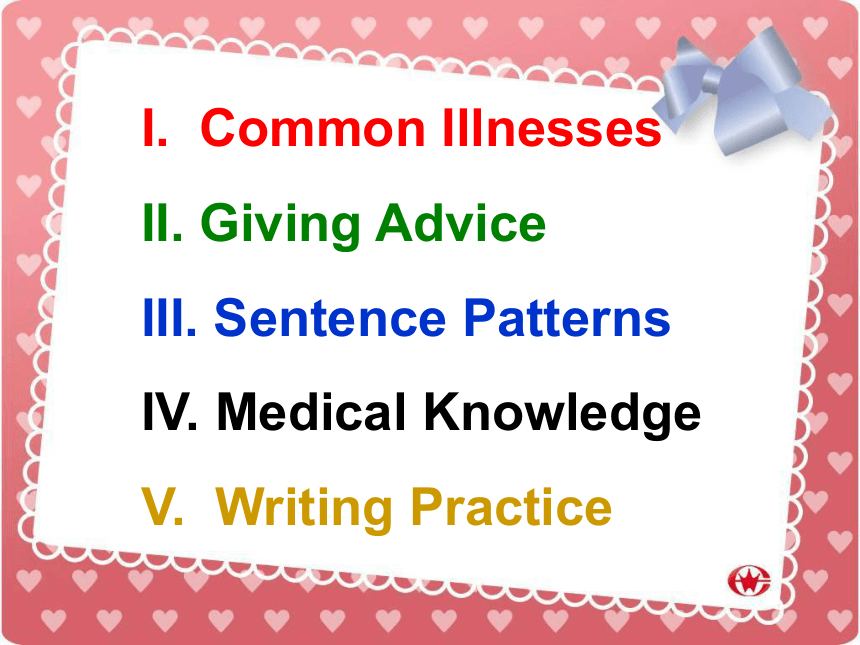 I. Common Illnesses

II. Giving Advice

III. Sentence Patterns

IV. Medical Knowledge

V. Writing Practice